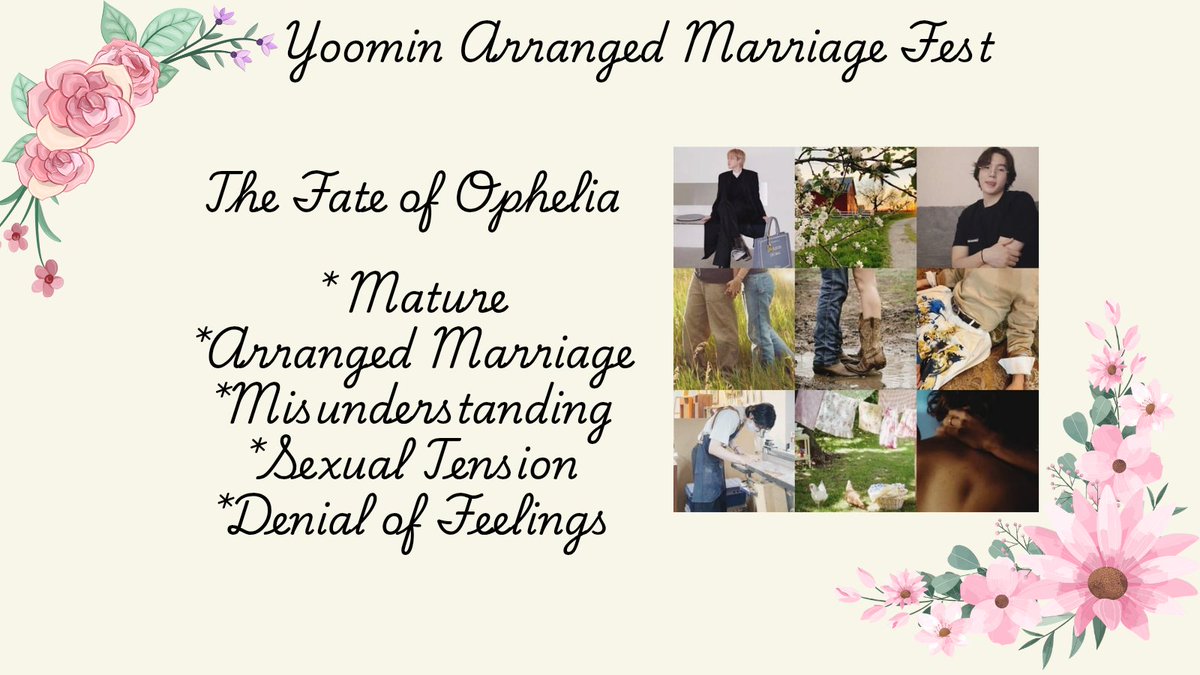 Yoomin Arranged Marriage Fest

The Fate of Ophelia

* Mature
*Arranged Marriage
*Misunderstanding
*Sexual Tension
*Denial of Feelings